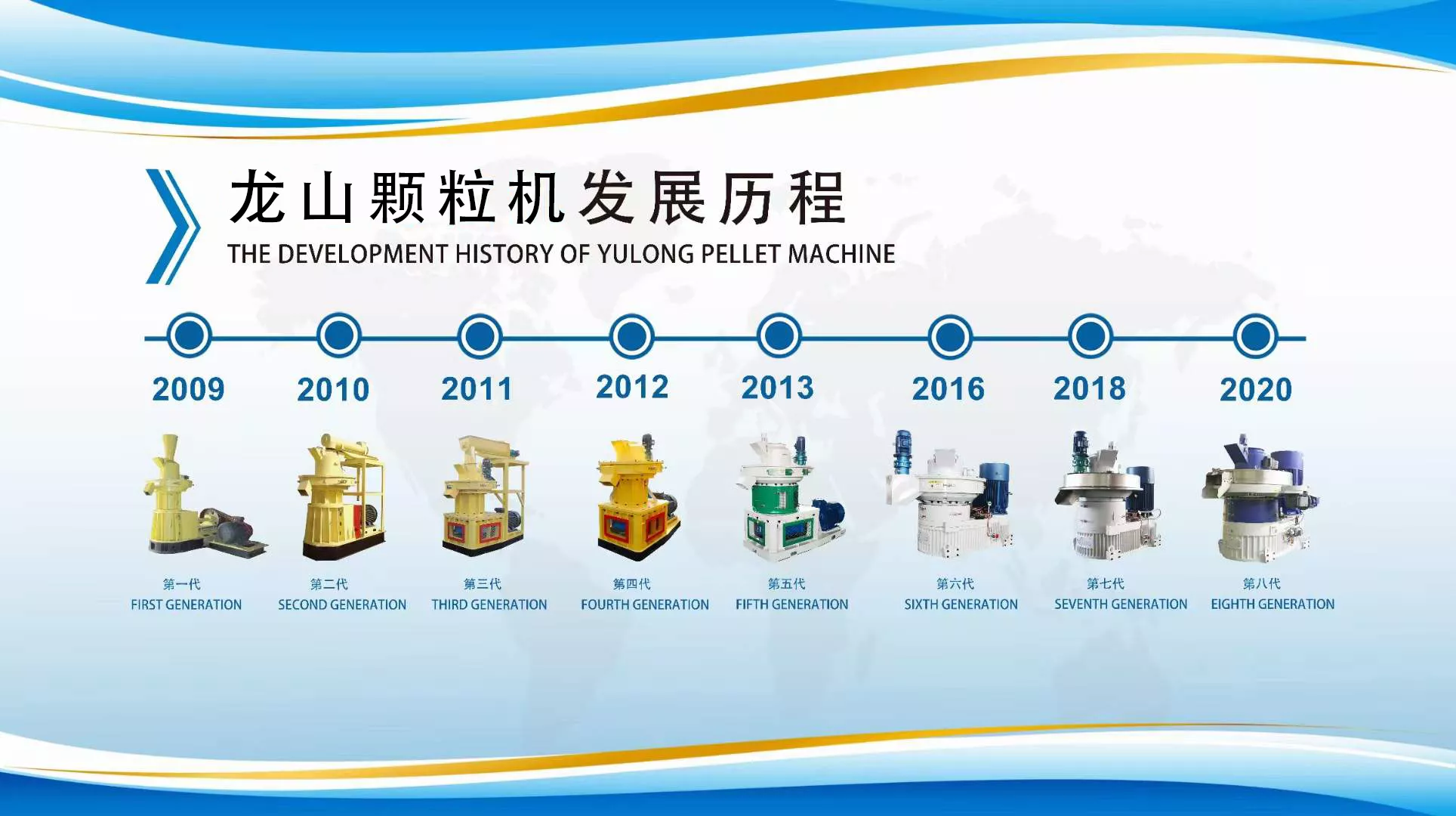 龙山颗粒机发展历程
THE DEVELOPMENT HISTORY OF YULONG PELLET MACHINE

2009
第一代
FIRST GENERATION

2010
第二代
SECOND GENERATION

2011
第三代
THIRD GENERATION

2012
第四代
FOURTH GENERATION

2013
第五代
FIFTH GENERATION

2016
第六代
SIXTH GENERATION

2018
第七代
SEVENTH GENERATION

2020
第八代
EIGHTH GENERATION